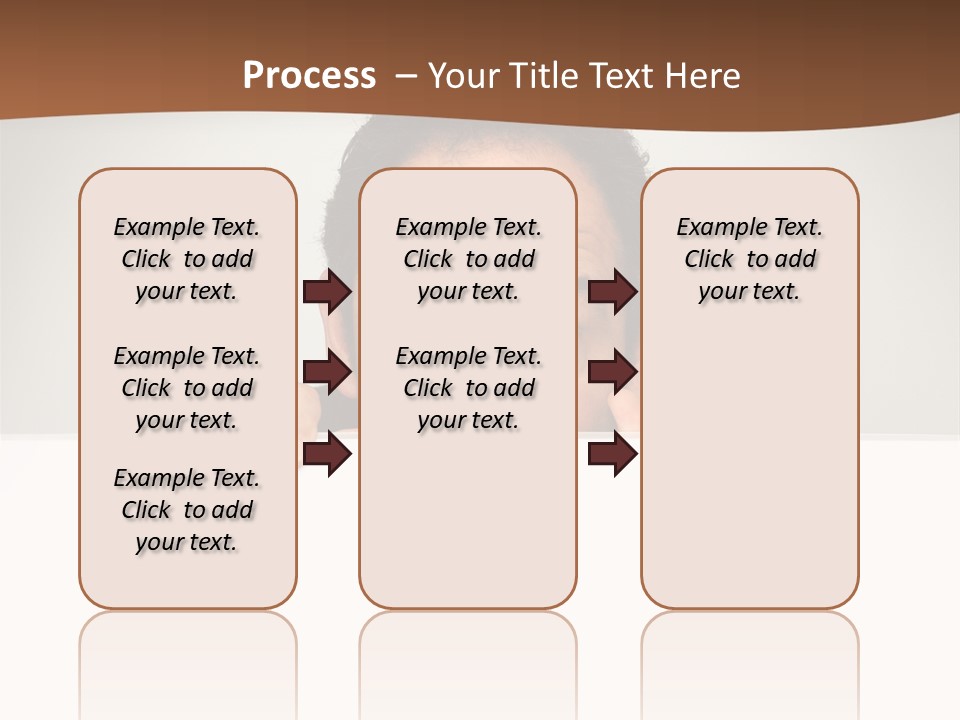 Process – Your Title Text Here

Example Text. Click to add your text.

Example Text. Click to add your text.

Example Text. Click to add your text.

Example Text. Click to add your text.

Example Text. Click to add your text.

Example Text. Click to add your text.